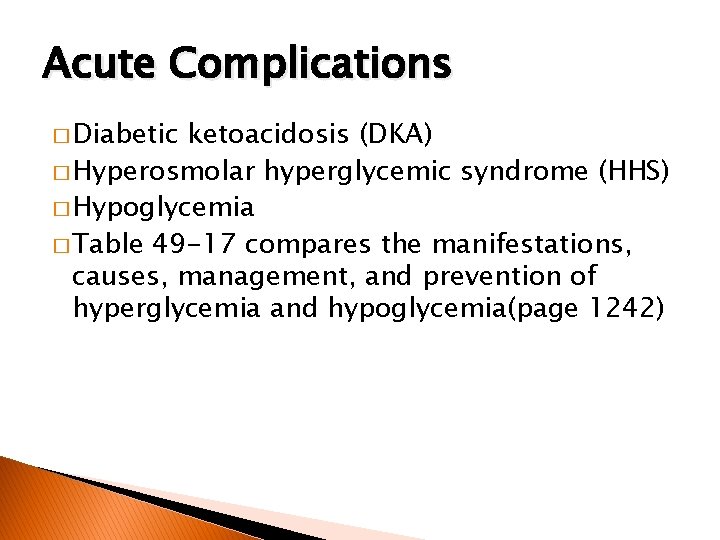 Acute Complications

□ Diabetic ketoacidosis (DKA)
□ Hyperosmolar hyperglycemic syndrome (HHS)
□ Hypoglycemia
□ Table 49-17 compares the manifestations, causes, management, and prevention of hyperglycemia and hypoglycemia(page 1242)